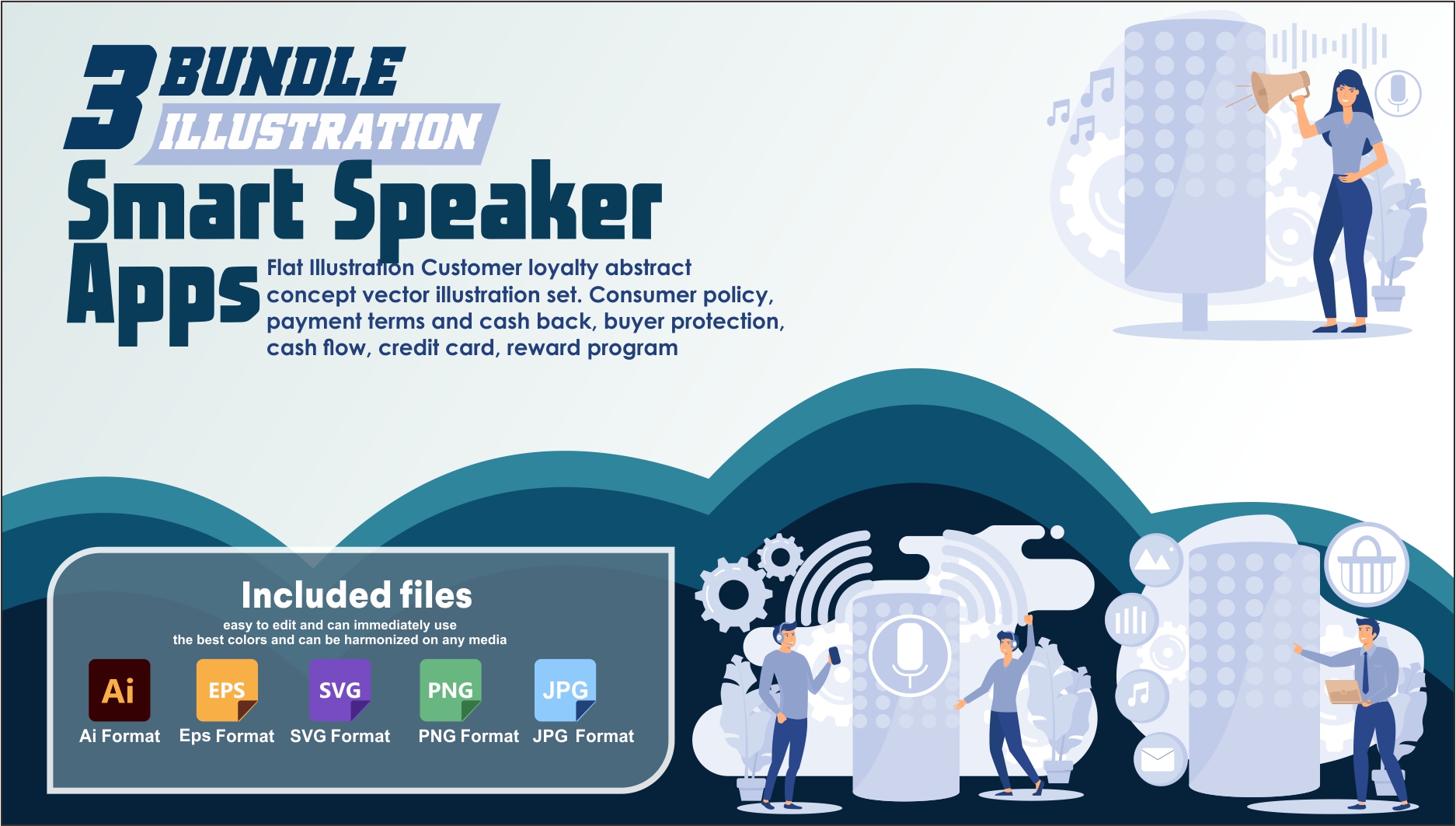 3 BUNDLE ILLUSTRATION

Smart Speaker Apps

Flat Illustration Customer loyalty abstract concept vector illustration set. Consumer policy, payment terms and cash back, buyer protection, cash flow, credit card, reward program

Included files

easy to edit and can immediately use
the best colors and can be harmonized on any media

Ai
Ai Format

EPS
Eps Format

SVG
SVG Format

PNG
PNG Format

JPG
JPG Format